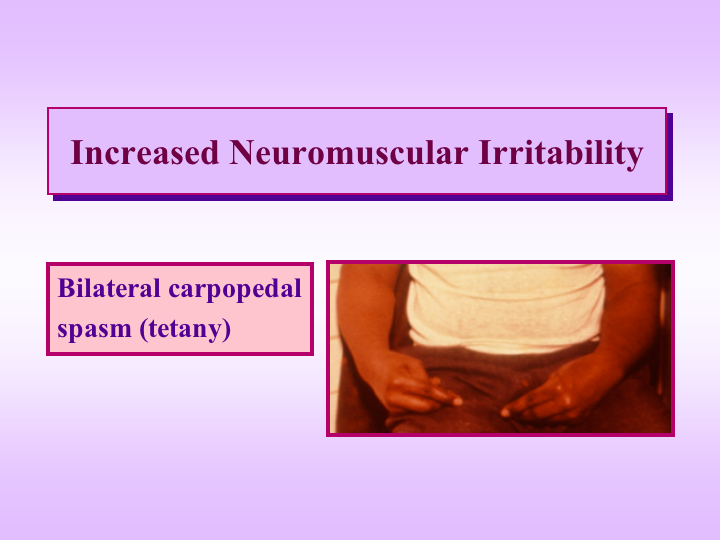 Increased Neuromuscular Irritability

Bilateral carpopedal spasm (tetany)